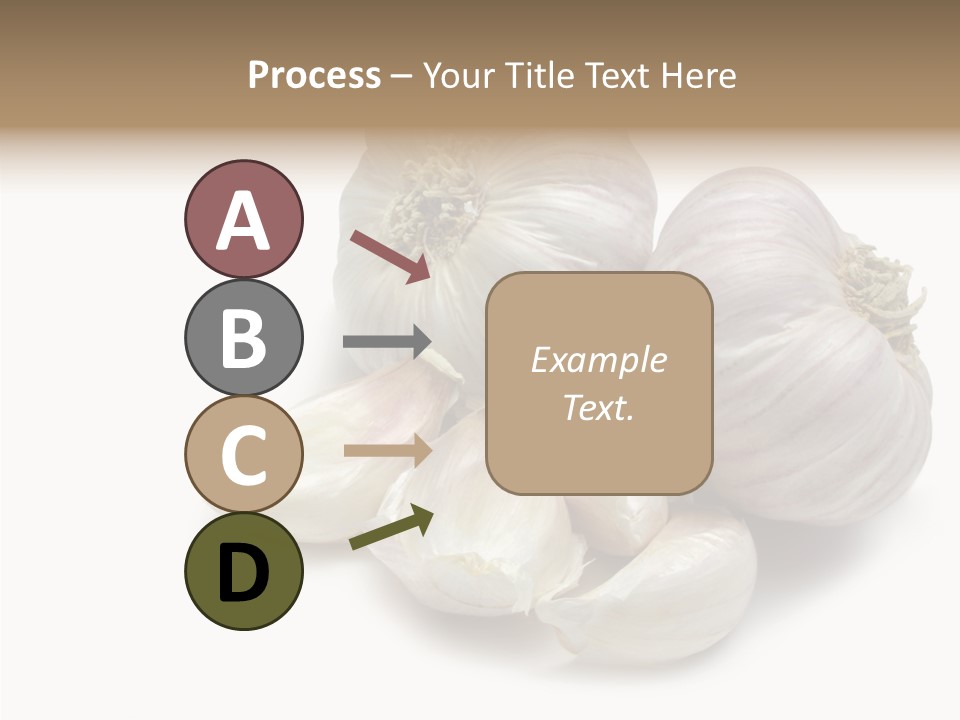 Process – Your Title Text Here

A

B

C

D

Example Text.